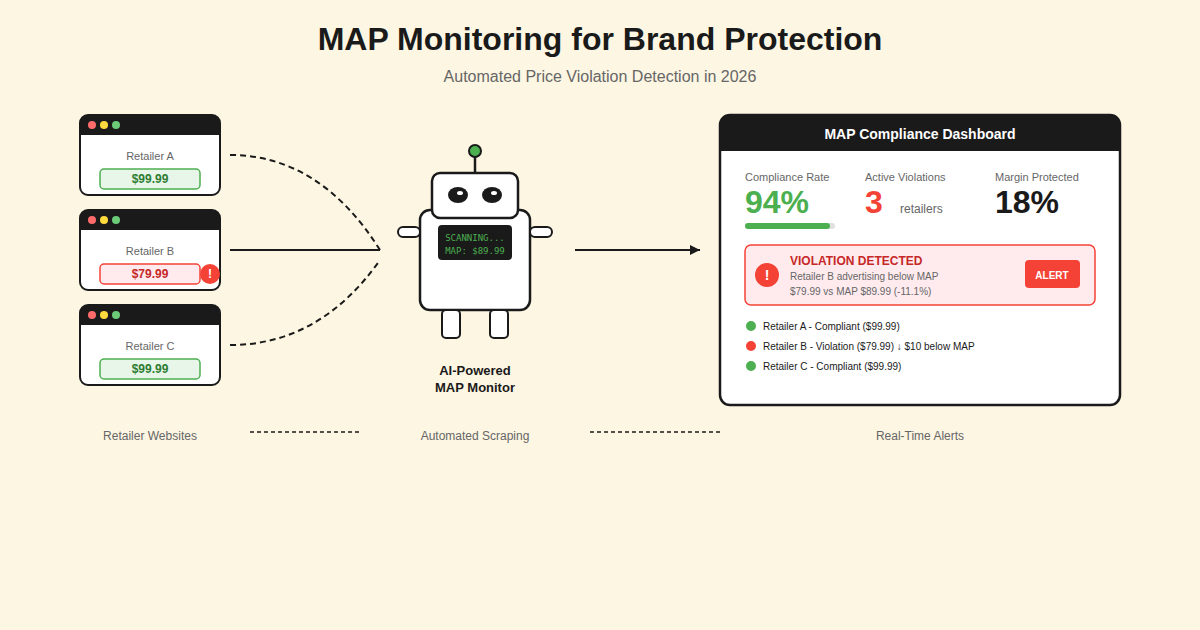 MAP Monitoring for Brand Protection

Automated Price Violation Detection in 2026

Retailer A
$99.99

Retailer B
$79.99
!

Retailer C
$99.99

SCANNING...
MAP: $89.99

AI-Powered
MAP Monitor

MAP Compliance Dashboard

Compliance Rate
94%

Active Violations
3 retailers

Margin Protected
18%

!
VIOLATION DETECTED
Retailer B advertising below MAP
$79.99 vs MAP $89.99 (-11.1%)
ALERT

Retailer A - Compliant ($99.99)
Retailer B - Violation ($79.99) ↓ $10 below MAP
Retailer C - Compliant ($99.99)

Retailer Websites

Automated Scraping

Real-Time Alerts